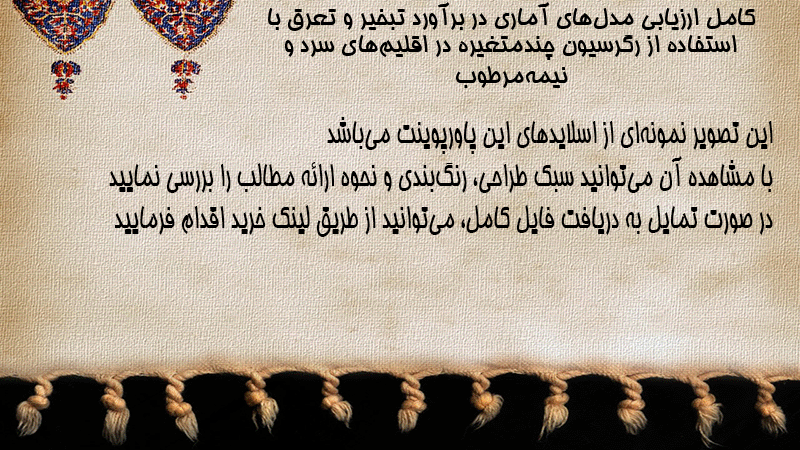 کامل ارزیابی مدل‌های آماری در برآورد تبخیر و تعرق با استفاده از رگرسیون چندمتغیره در اقلیم‌های سرد و نیمه‌مرطوب

این تصویر نمونه‌ای از اسلایدهای این پاورپوینت می‌باشد
با مشاهده آن می‌توانید سبک طراحی، رنگ‌بندی و نحوه ارائه مطالب را بررسی نمایید
در صورت تمایل به دریافت فایل کامل، می‌توانید از طریق لینک خرید اقدام فرمایید